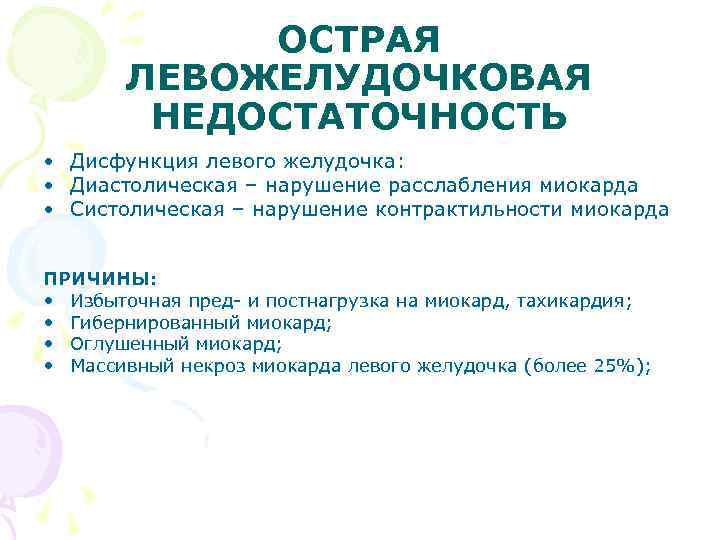 ОСТРАЯ ЛЕВОЖЕЛУДОЧКОВАЯ НЕДОСТАТОЧНОСТЬ

• Дисфункция левого желудочка:
• Диастолическая – нарушение расслабления миокарда
• Систолическая – нарушение контрактильности миокарда

ПРИЧИНЫ:
• Избыточная пред- и постнагрузка на миокард, тахикардия;
• Гибернированный миокард;
• Оглушенный миокард;
• Массивный некроз миокарда левого желудочка (более 25%);